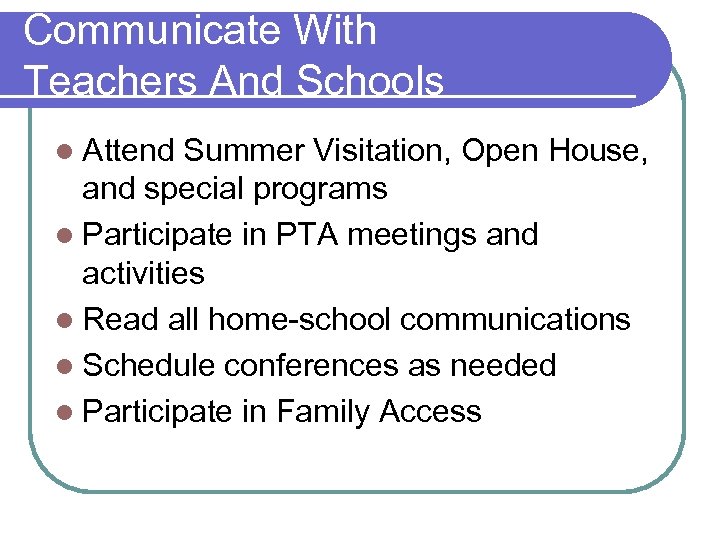 Communicate With Teachers And Schools

- Attend Summer Visitation, Open House, and special programs
- Participate in PTA meetings and activities
- Read all home-school communications
- Schedule conferences as needed
- Participate in Family Access